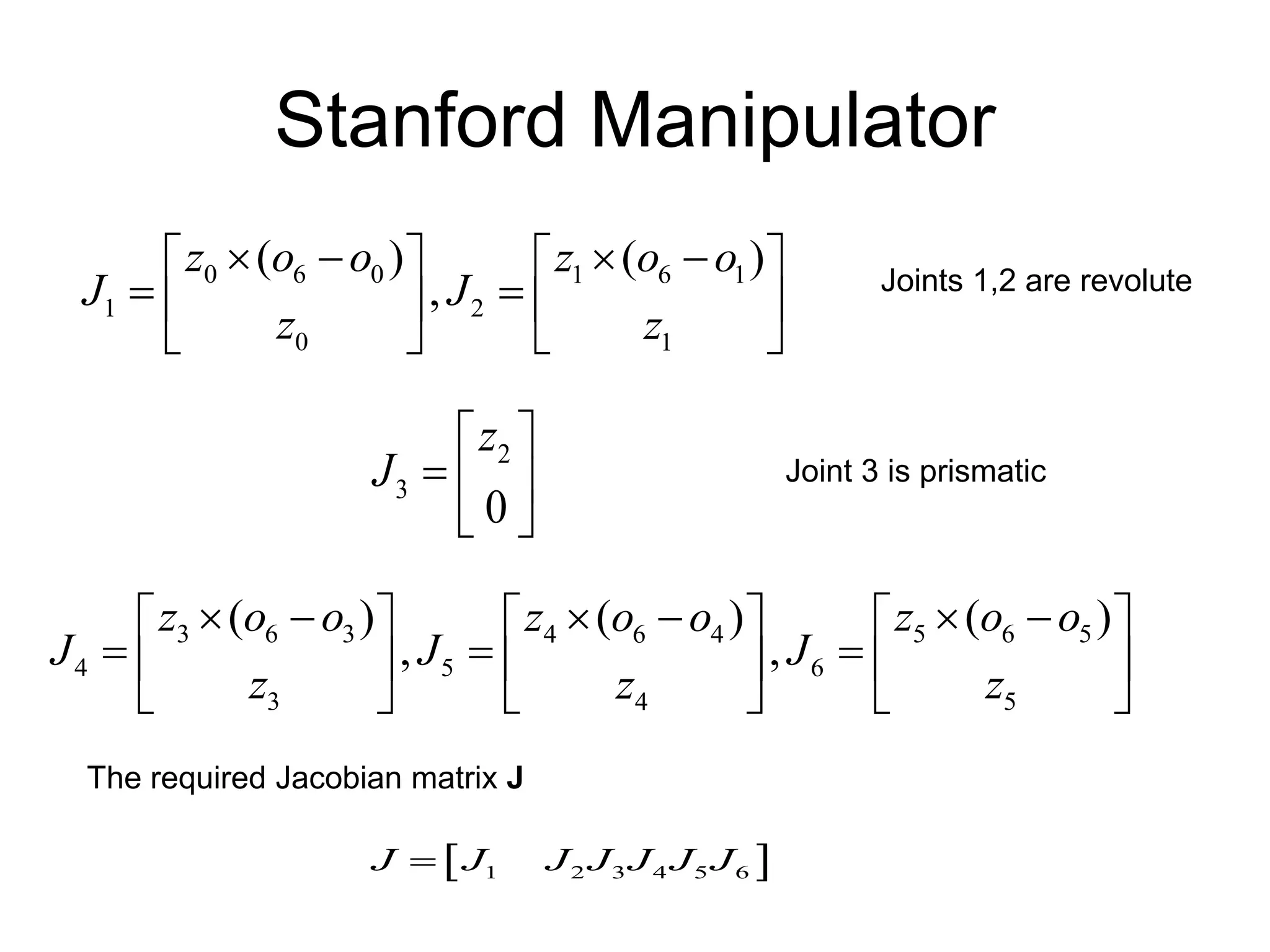 Stanford Manipulator

$J_1 = \begin{bmatrix} z_0 \times (o_6 - o_0) \\ z_0 \end{bmatrix}, J_2 = \begin{bmatrix} z_1 \times (o_6 - o_1) \\ z_1 \end{bmatrix}$

Joints 1,2 are revolute

$J_3 = \begin{bmatrix} z_2 \\ 0 \end{bmatrix}$

Joint 3 is prismatic

$J_4 = \begin{bmatrix} z_3 \times (o_6 - o_3) \\ z_3 \end{bmatrix}, J_5 = \begin{bmatrix} z_4 \times (o_6 - o_4) \\ z_4 \end{bmatrix}, J_6 = \begin{bmatrix} z_5 \times (o_6 - o_5) \\ z_5 \end{bmatrix}$

The required Jacobian matrix **J**

$J = [J_1 \quad J_2 J_3 J_4 J_5 J_6]$